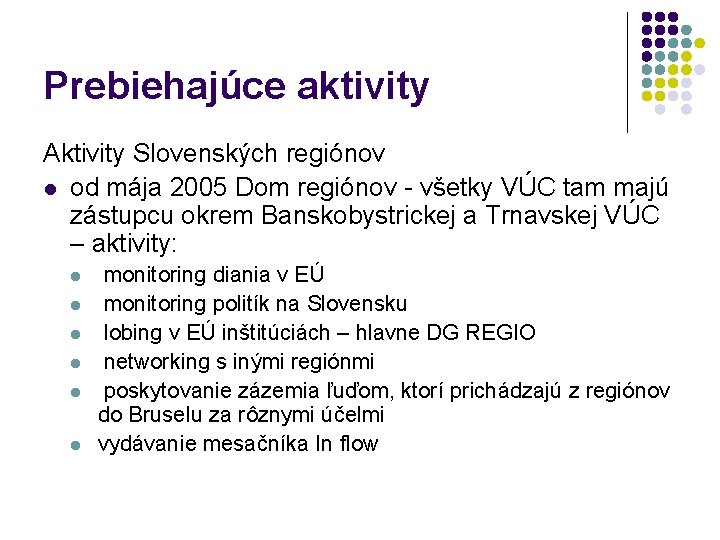 Prebiehajúce aktivity

Aktivity Slovenských regiónov

- od mája 2005 Dom regiónov - všetky VÚC tam majú zástupcu okrem Banskobystrickej a Trnavskej VÚC – aktivity:
  - monitoring diania v EÚ
  - monitoring politík na Slovensku
  - lobing v EÚ inštitúciách – hlavne DG REGIO
  - networking s inými regiónmi
  - poskytovanie zázemia ľuďom, ktorí prichádzajú z regiónov do Bruselu za rôznymi účelmi
  - vydávanie mesačníka In flow